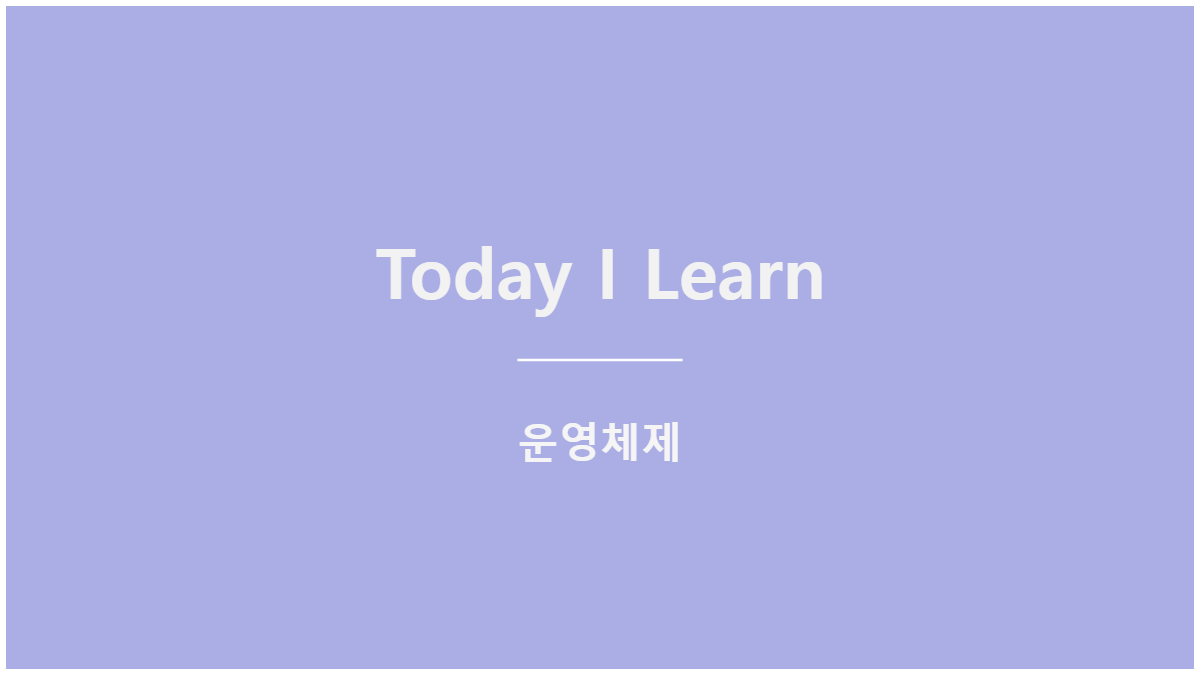 Today I Learn

운영체제